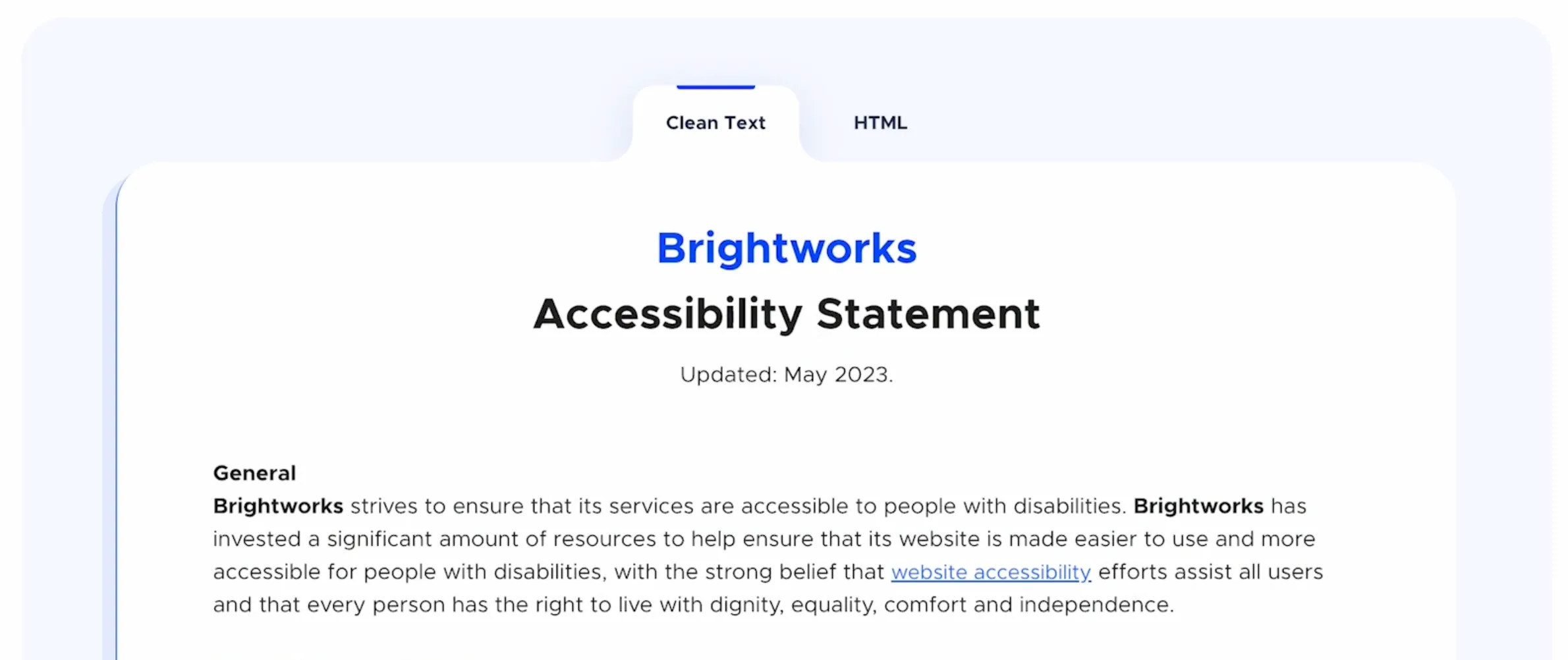 Clean Text HTML

Brightworks

Accessibility Statement

Updated: May 2023.

General

Brightworks strives to ensure that its services are accessible to people with disabilities. Brightworks has invested a significant amount of resources to help ensure that its website is made easier to use and more accessible for people with disabilities, with the strong belief that website accessibility efforts assist all users and that every person has the right to live with dignity, equality, comfort and independence.